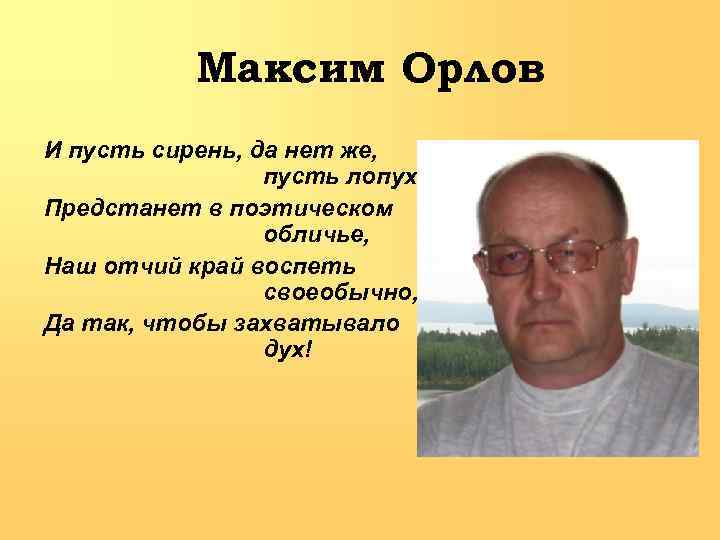 Максим Орлов

И пусть сирень, да нет же, пусть лопух
Предстанет в поэтическом обличье,
Наш отчий край воспеть своеобычно,
Да так, чтобы захватывало дух!